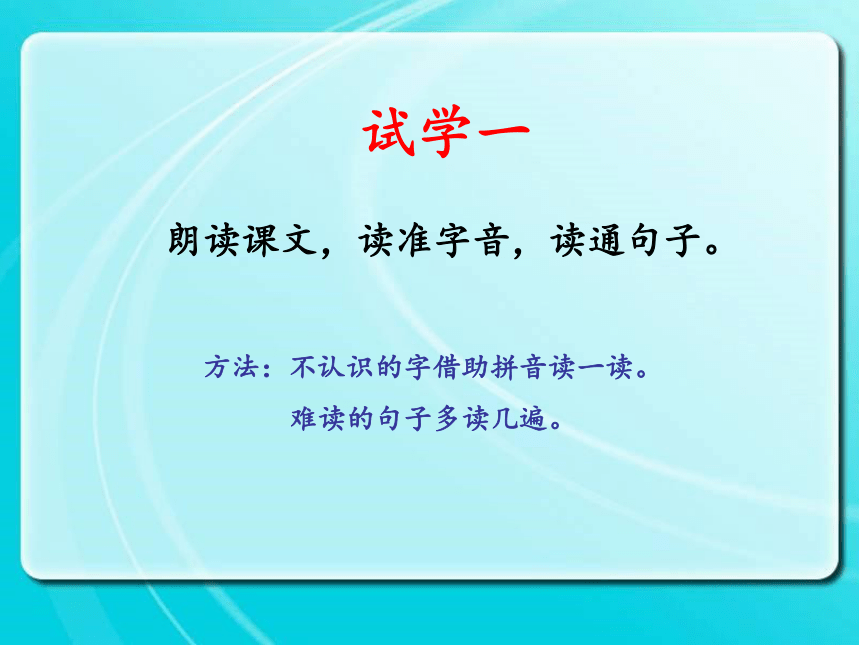 试学一

朗读课文，读准字音，读通句子。

方法：不认识的字借助拼音读一读。
难读的句子多读几遍。